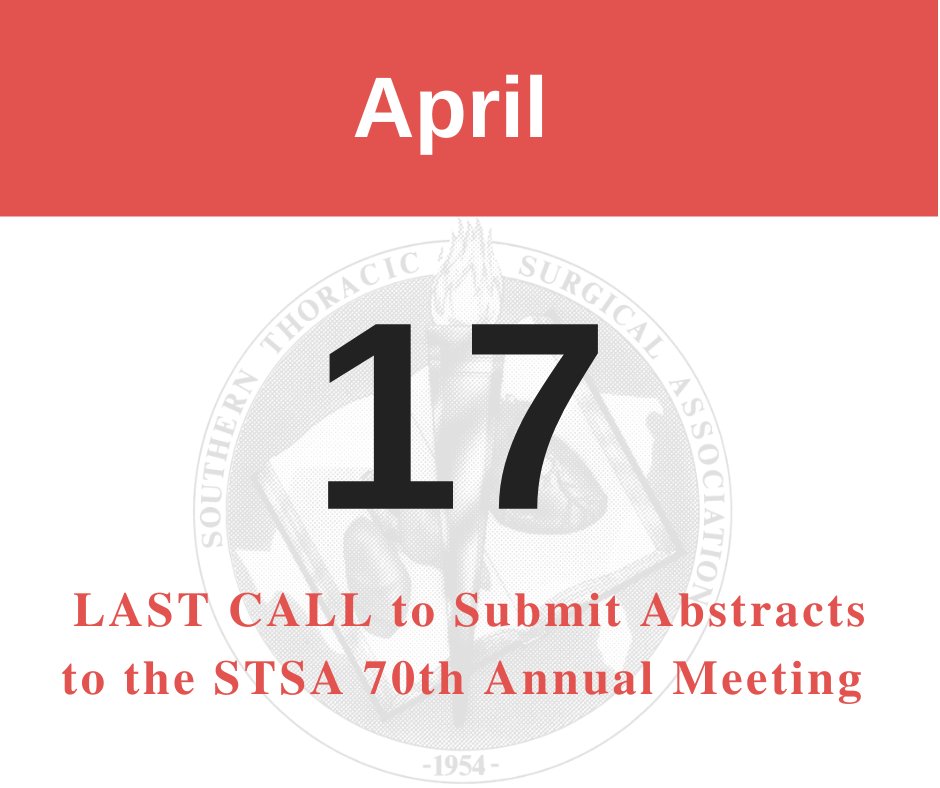 April

SOUTHERN THORACIC SURGICAL ASSOCIATION

17

LAST CALL to Submit Abstracts to the STSA 70th Annual Meeting

-1954-